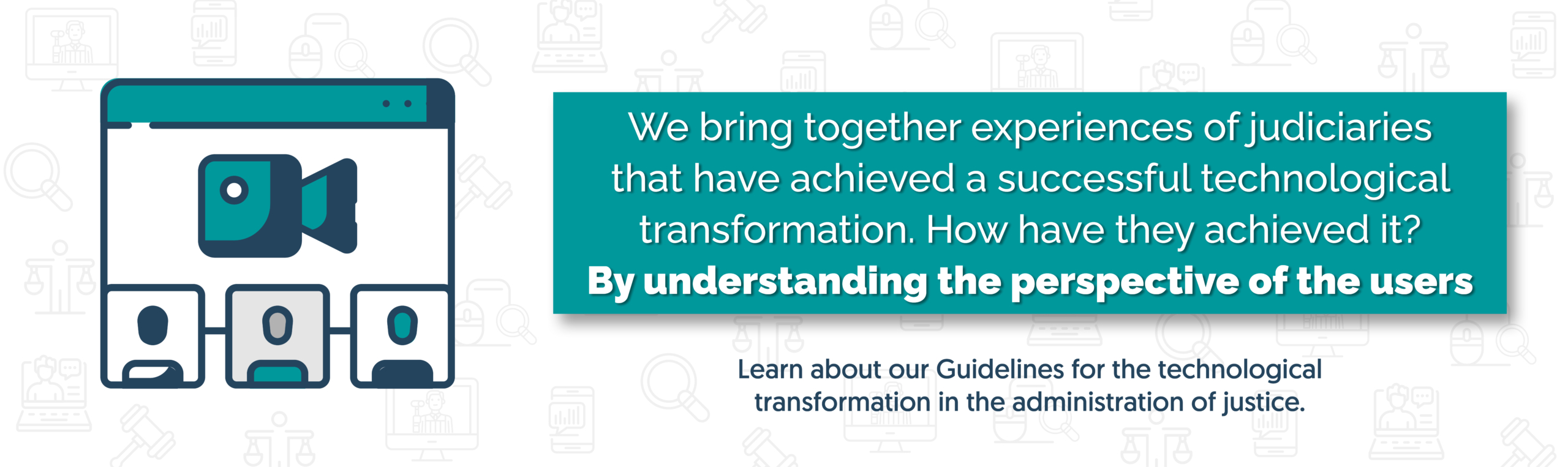 We bring together experiences of judiciaries that have achieved a successful technological transformation. How have they achieved it?
By understanding the perspective of the users

Learn about our Guidelines for the technological transformation in the administration of justice.